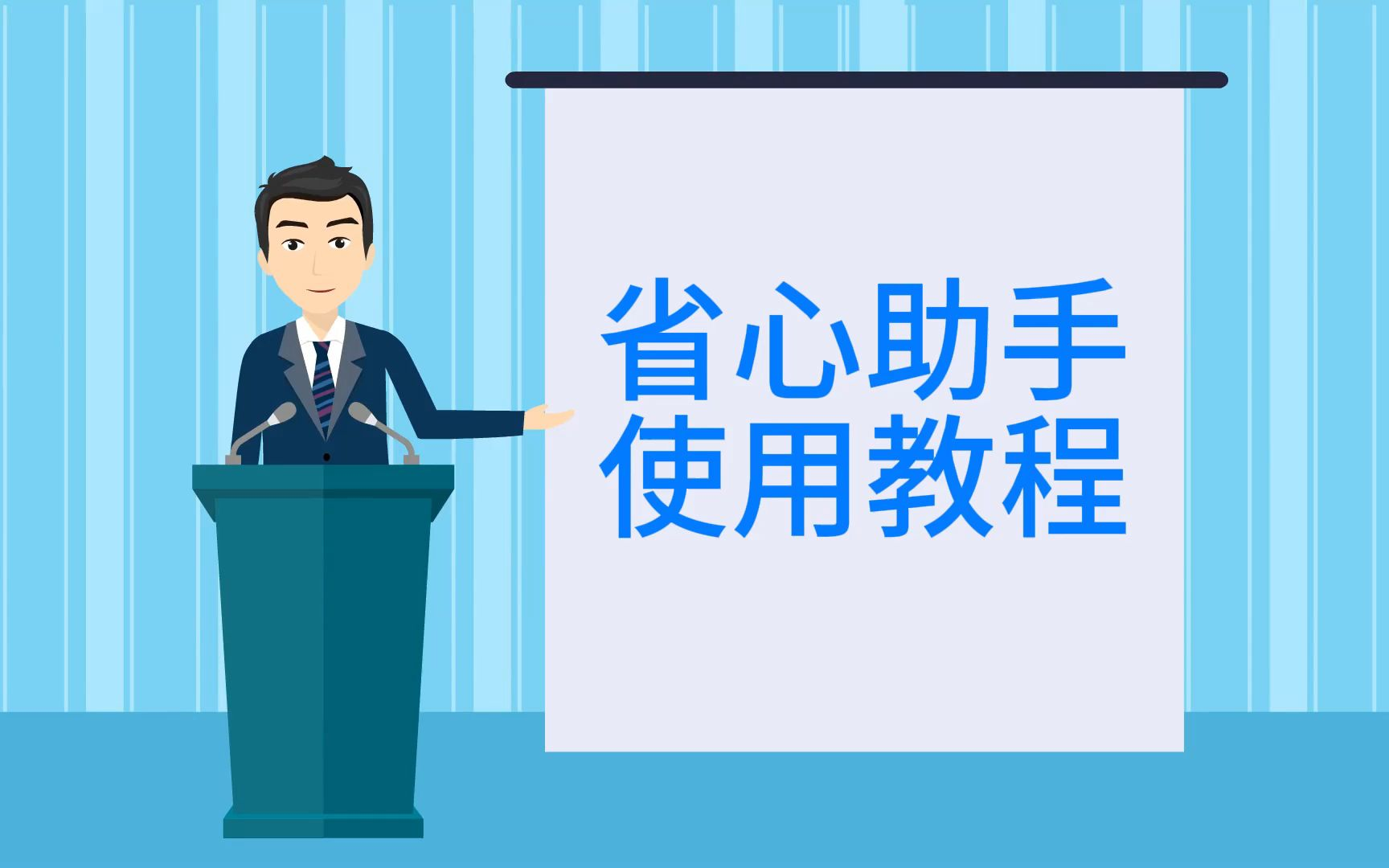 省心助手
使用教程